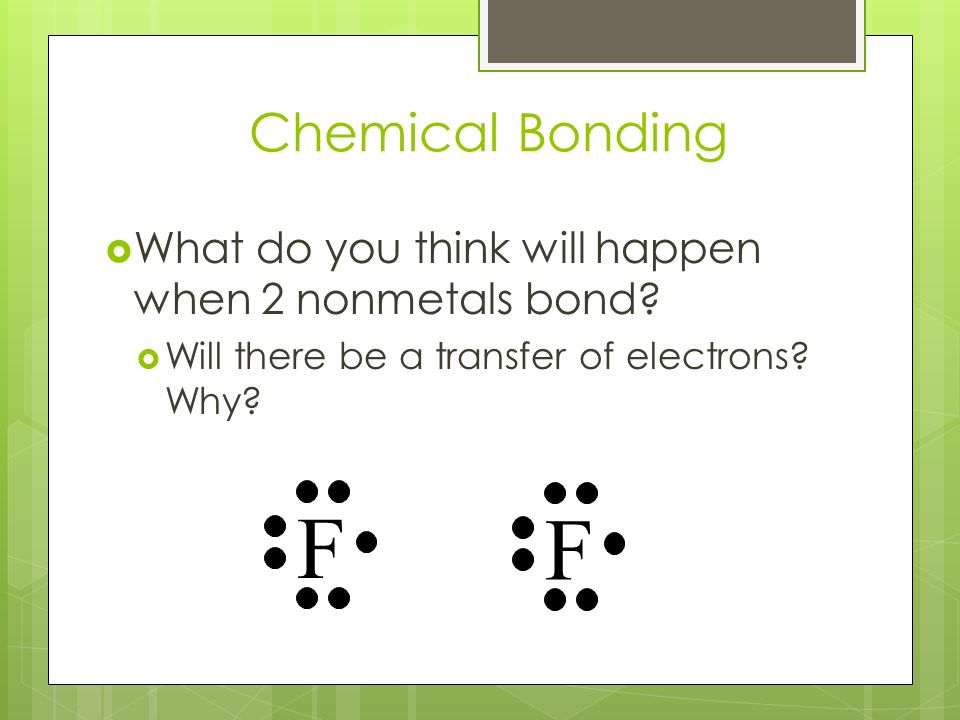 Chemical Bonding

What do you think will happen when 2 nonmetals bond?

Will there be a transfer of electrons? Why?

F F